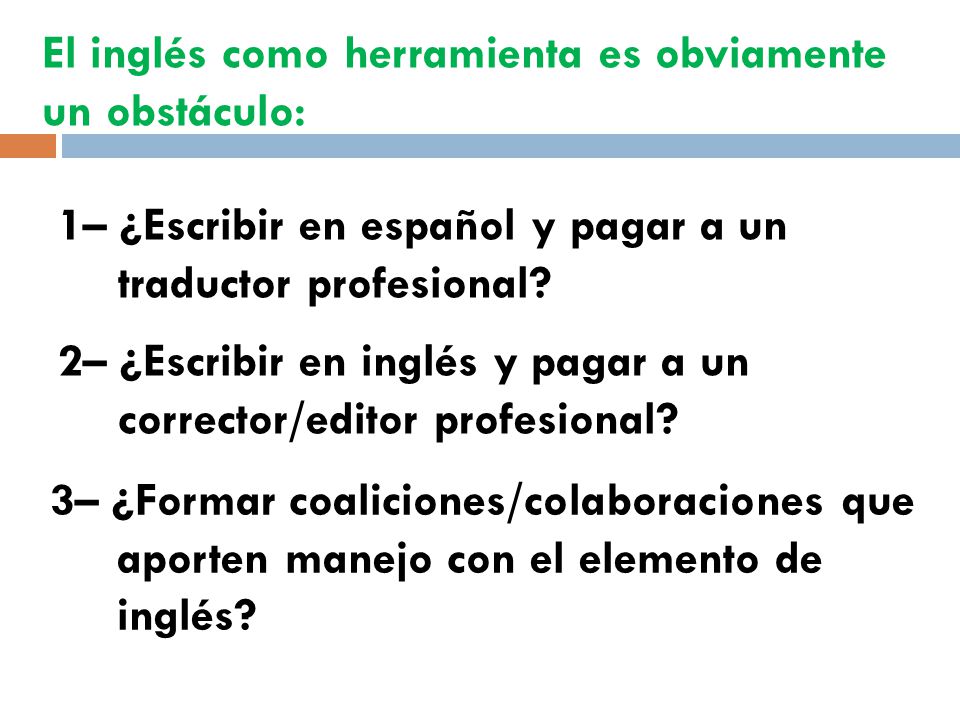 El inglés como herramienta es obviamente un obstáculo:

1– ¿Escribir en español y pagar a un traductor profesional?

2– ¿Escribir en inglés y pagar a un corrector/editor profesional?

3– ¿Formar coaliciones/colaboraciones que aporten manejo con el elemento de inglés?